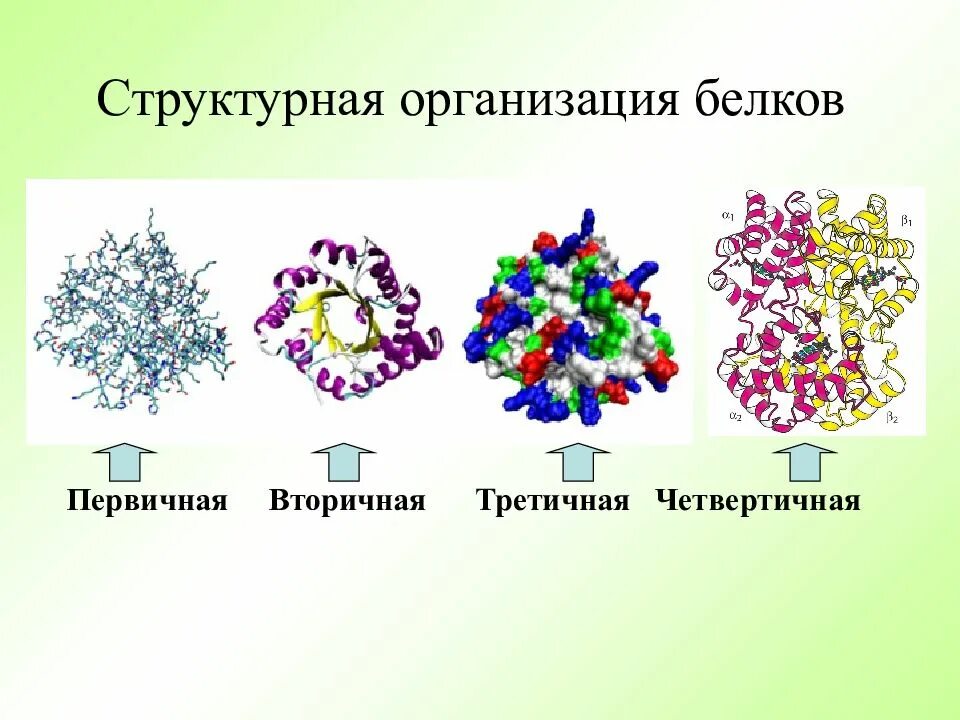 Структурная организация белков

$\alpha_1$ $\beta_1$ $\alpha_2$ $\beta_2$

Первичная Вторичная Третичная Четвертичная